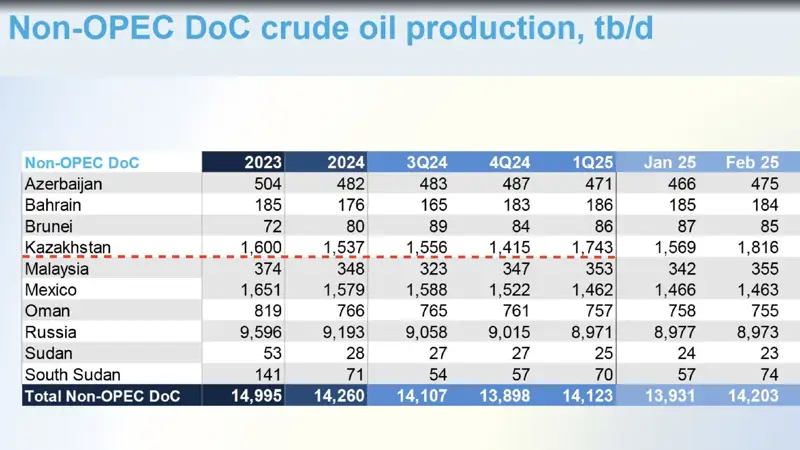 Non-OPEC DoC crude oil production, tb/d

| Non-OPEC DoC | 2023 | 2024 | 3Q24 | 4Q24 | 1Q25 | Jan 25 | Feb 25 |
|---|---|---|---|---|---|---|---|
| Azerbaijan | 504 | 482 | 483 | 487 | 471 | 466 | 475 |
| Bahrain | 185 | 176 | 165 | 183 | 186 | 185 | 184 |
| Brunei | 72 | 80 | 89 | 84 | 86 | 87 | 85 |
| Kazakhstan | 1,600 | 1,537 | 1,556 | 1,415 | 1,743 | 1,569 | 1,816 |
| Malaysia | 374 | 348 | 323 | 347 | 353 | 342 | 355 |
| Mexico | 1,651 | 1,579 | 1,588 | 1,522 | 1,462 | 1,466 | 1,463 |
| Oman | 819 | 766 | 765 | 761 | 757 | 758 | 755 |
| Russia | 9,596 | 9,193 | 9,058 | 9,015 | 8,971 | 8,977 | 8,973 |
| Sudan | 53 | 28 | 27 | 27 | 25 | 24 | 23 |
| South Sudan | 141 | 71 | 54 | 57 | 70 | 57 | 74 |
| Total Non-OPEC DoC | 14,995 | 14,260 | 14,107 | 13,898 | 14,123 | 13,931 | 14,203 |